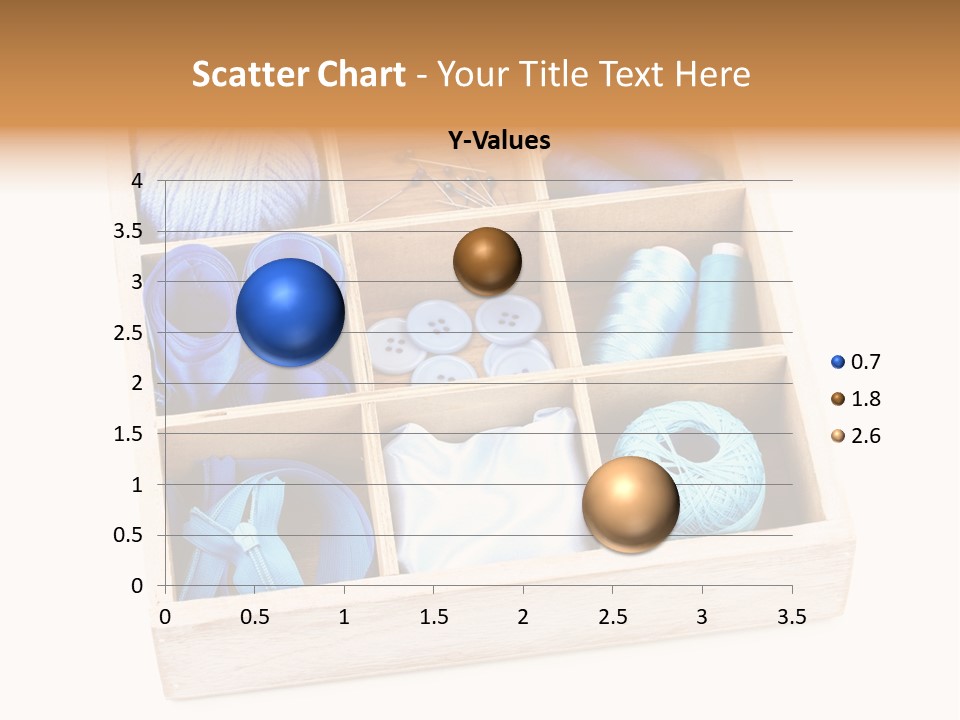 Scatter Chart - Your Title Text Here

Y-Values

4
3.5
3
2.5
2
1.5
1
0.5
0

0 0.5 1 1.5 2 2.5 3 3.5

0.7
1.8
2.6